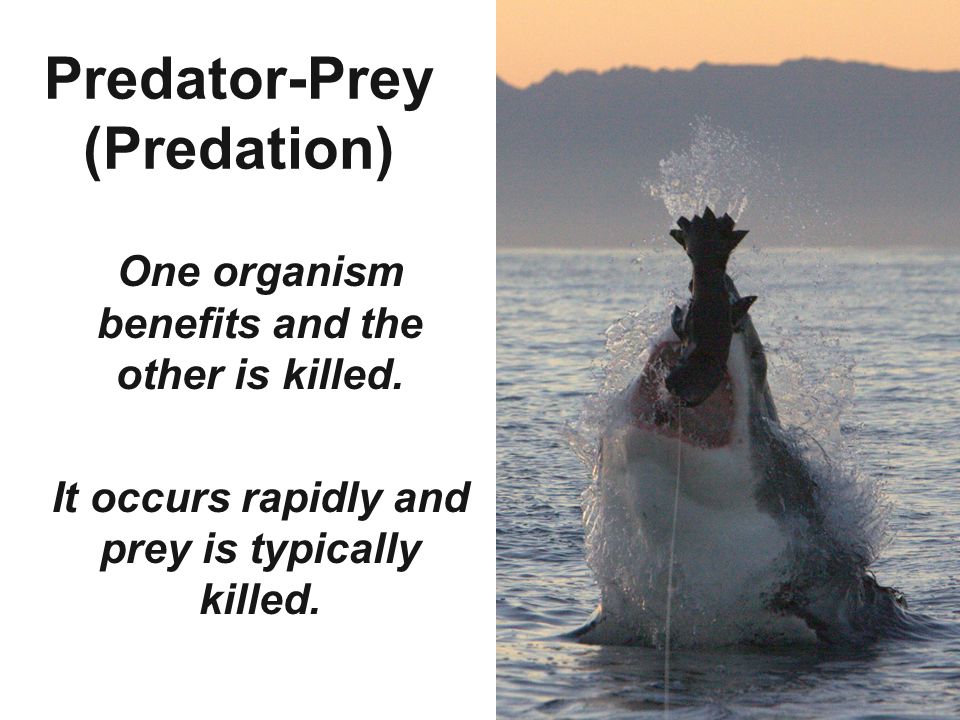 Predator-Prey (Predation)

One organism benefits and the other is killed.

It occurs rapidly and prey is typically killed.